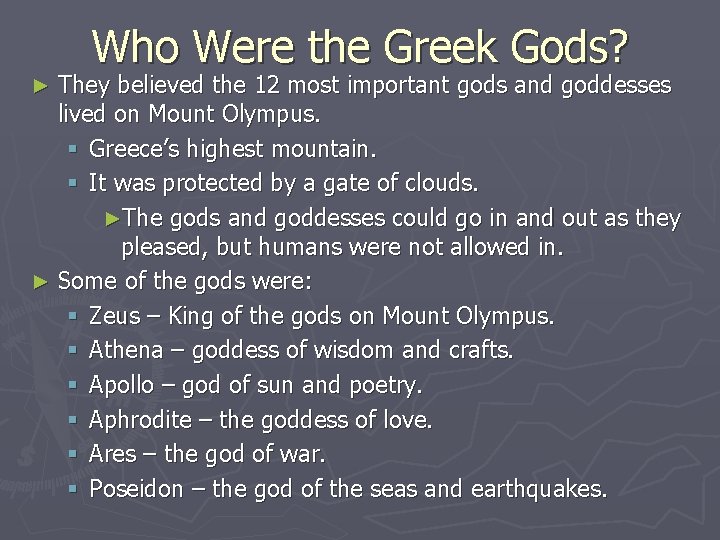 Who Were the Greek Gods?

► They believed the 12 most important gods and goddesses lived on Mount Olympus.

▪ Greece's highest mountain.

▪ It was protected by a gate of clouds.

►The gods and goddesses could go in and out as they pleased, but humans were not allowed in.

► Some of the gods were:

▪ Zeus – King of the gods on Mount Olympus.

▪ Athena – goddess of wisdom and crafts.

▪ Apollo – god of sun and poetry.

▪ Aphrodite – the goddess of love.

▪ Ares – the god of war.

▪ Poseidon – the god of the seas and earthquakes.